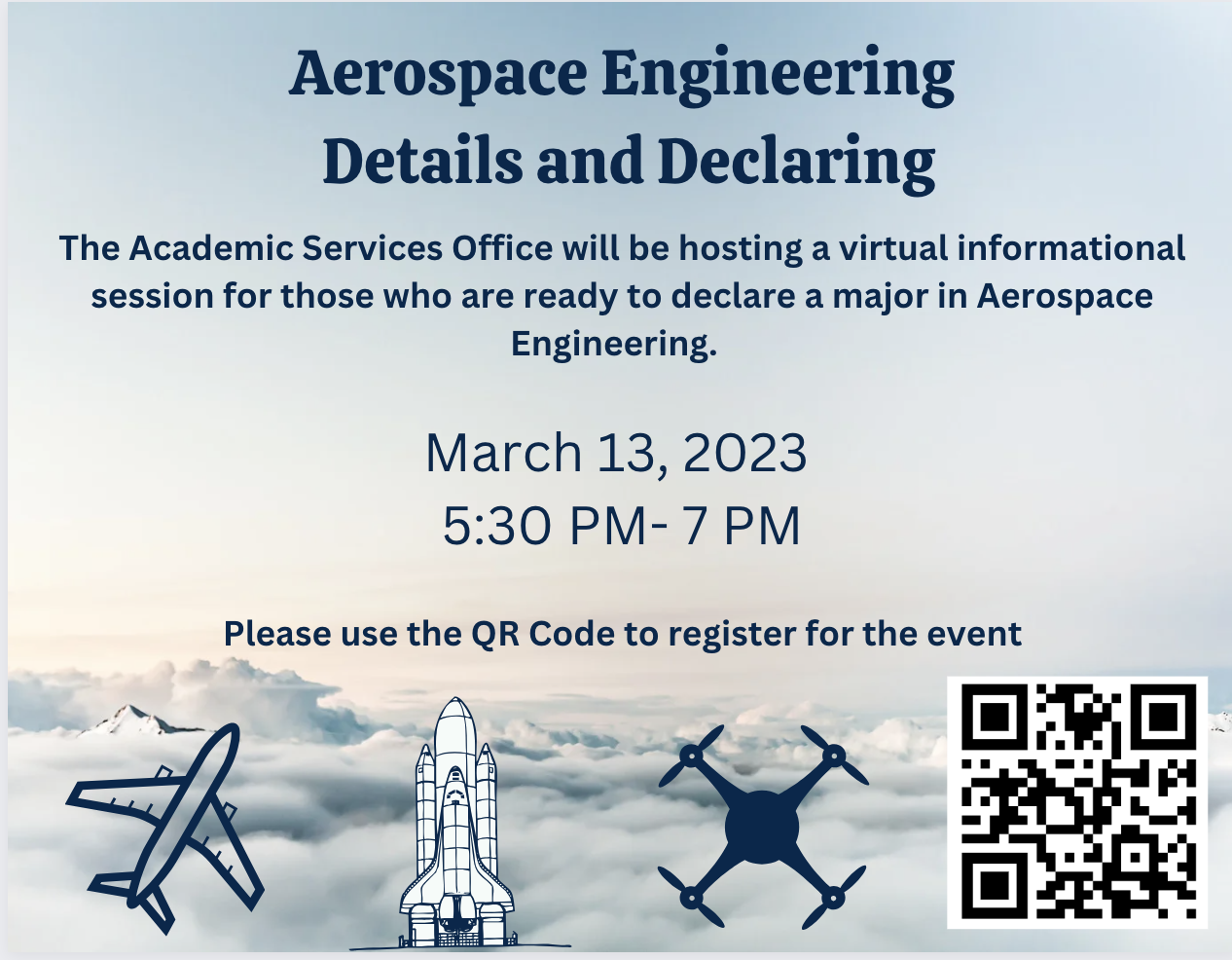 Aerospace Engineering
Details and Declaring

The Academic Services Office will be hosting a virtual informational session for those who are ready to declare a major in Aerospace Engineering.

March 13, 2023
5:30 PM- 7 PM

Please use the QR Code to register for the event